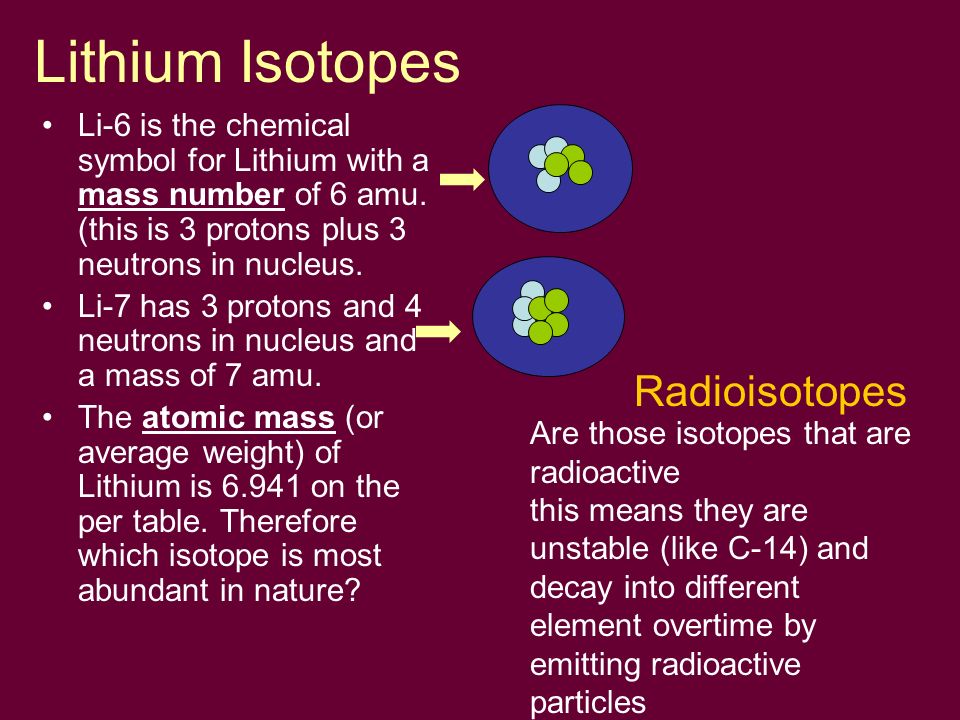 Lithium Isotopes

• Li-6 is the chemical symbol for Lithium with a mass number of 6 amu. (this is 3 protons plus 3 neutrons in nucleus.

• Li-7 has 3 protons and 4 neutrons in nucleus and a mass of 7 amu.

• The atomic mass (or average weight) of Lithium is 6.941 on the per table. Therefore which isotope is most abundant in nature?

Radioisotopes

Are those isotopes that are radioactive
this means they are unstable (like C-14) and decay into different element overtime by emitting radioactive particles